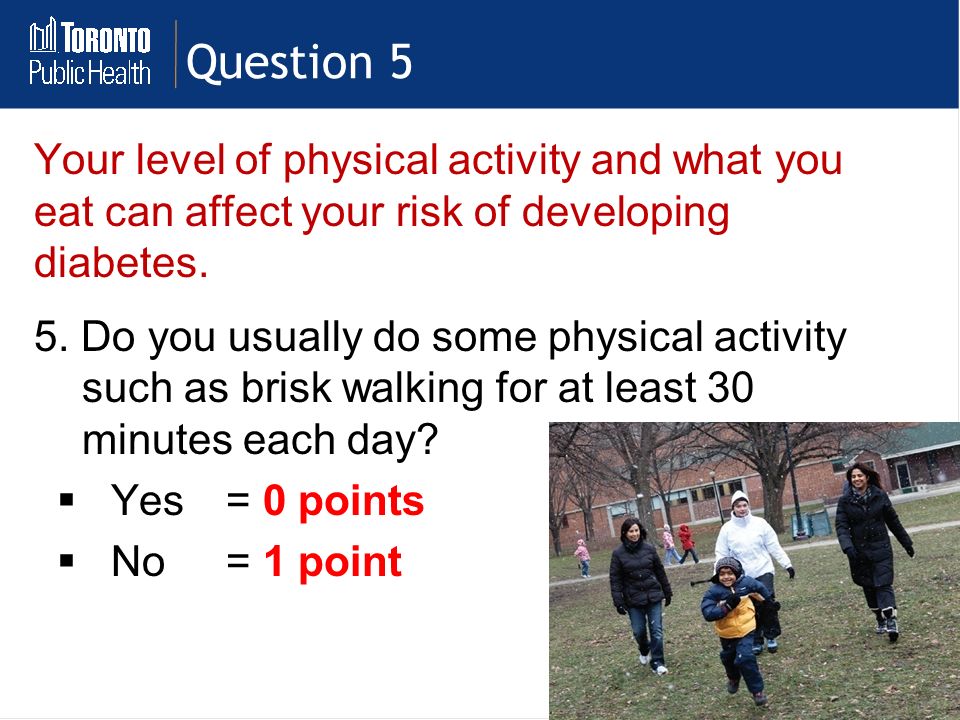 TORONTO Public Health

Question 5

Your level of physical activity and what you eat can affect your risk of developing diabetes.

5. Do you usually do some physical activity such as brisk walking for at least 30 minutes each day?

▪ Yes = 0 points
▪ No = 1 point